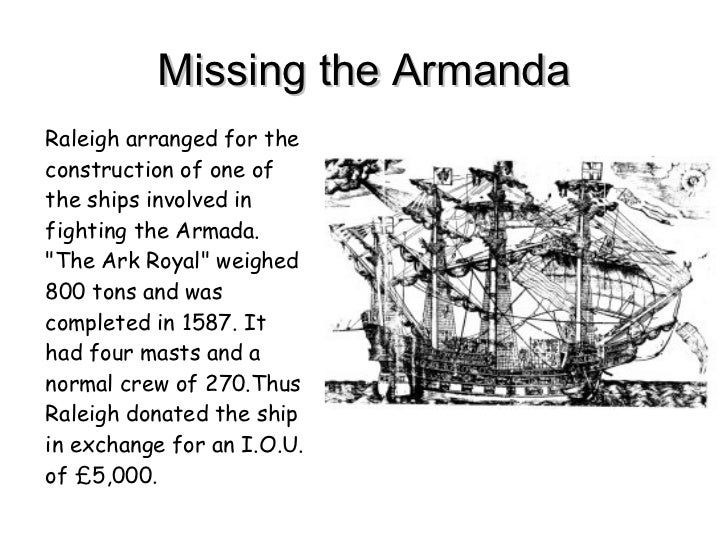 Missing the Armanda

Raleigh arranged for the construction of one of the ships involved in fighting the Armada. "The Ark Royal" weighed 800 tons and was completed in 1587. It had four masts and a normal crew of 270.Thus Raleigh donated the ship in exchange for an I.O.U. of £5,000.